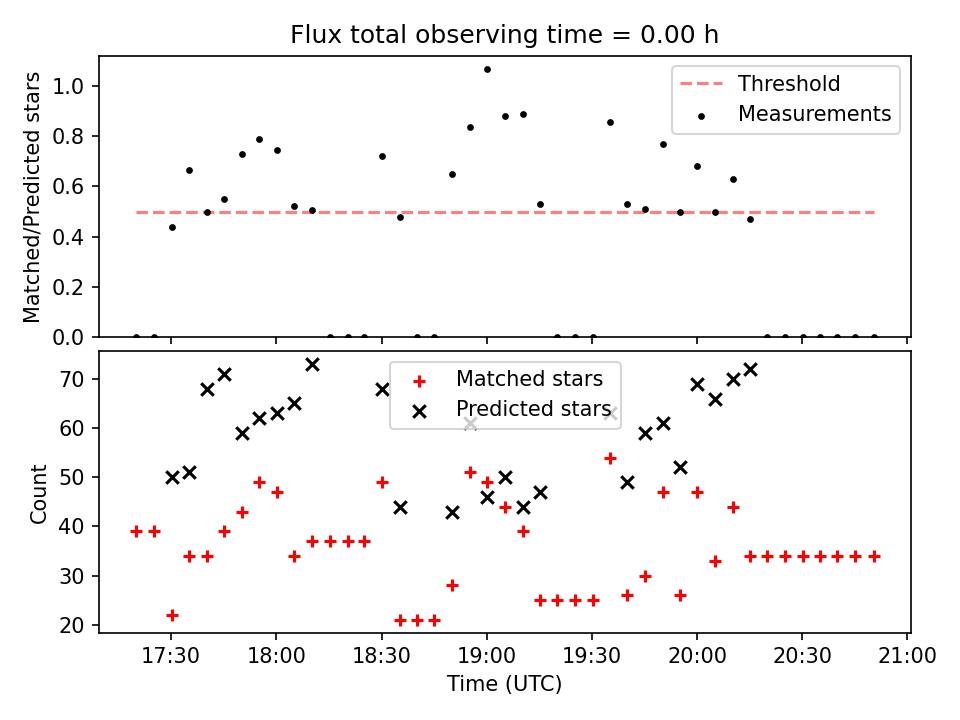 Flux total observing time = 0.00 h

Matched/Predicted stars

1.0
0.8
0.6
0.4
0.2
0.0

Threshold
Measurements

Count

70
60
50
40
30
20

Matched stars
Predicted stars

17:30
18:00
18:30
19:00
19:30
20:00
20:30
21:00

Time (UTC)